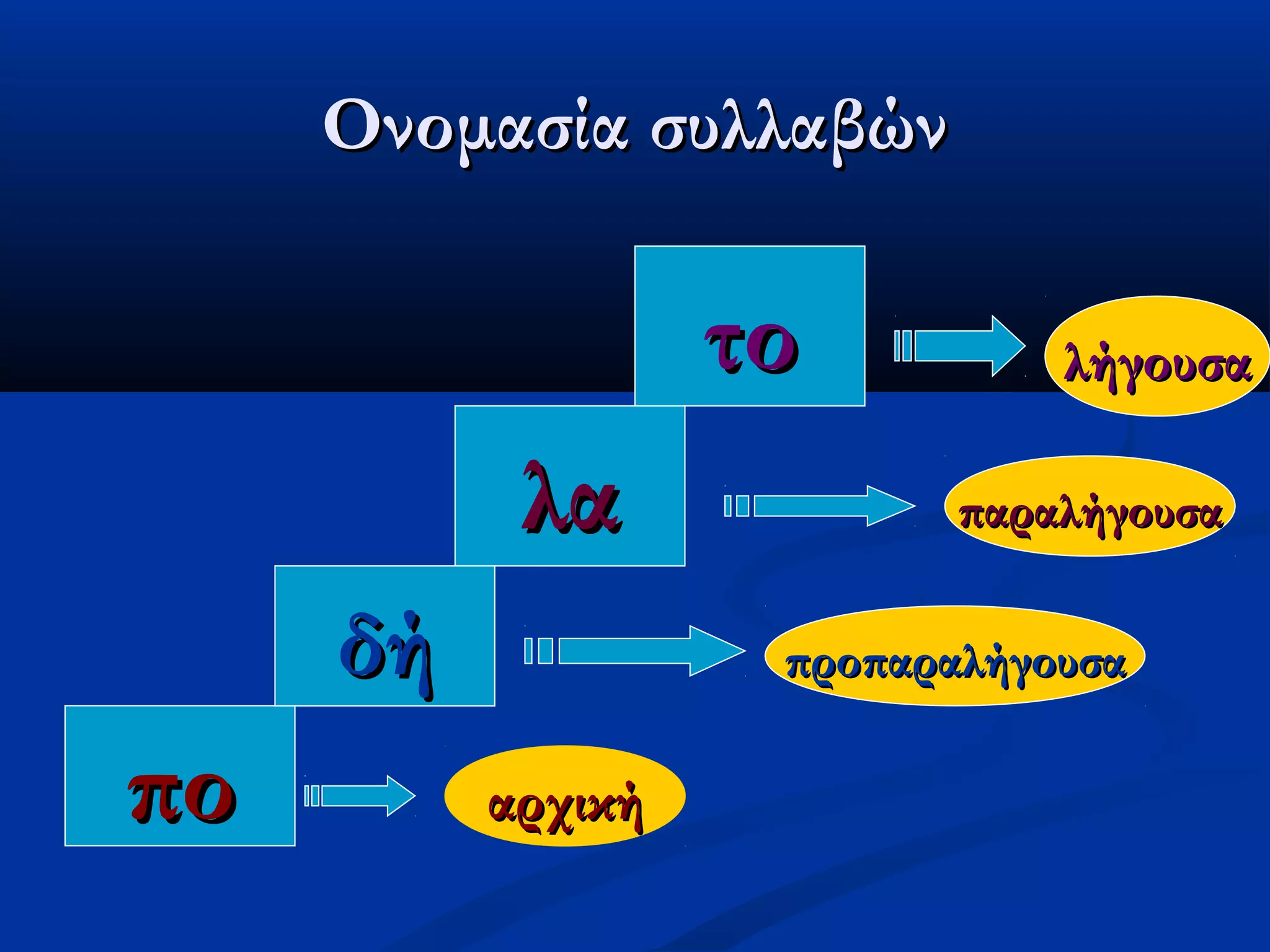 Ονομασία συλλαβών

το

λήγουσα

λα

παραλήγουσα

δή

προπαραλήγουσα

πο

αρχική